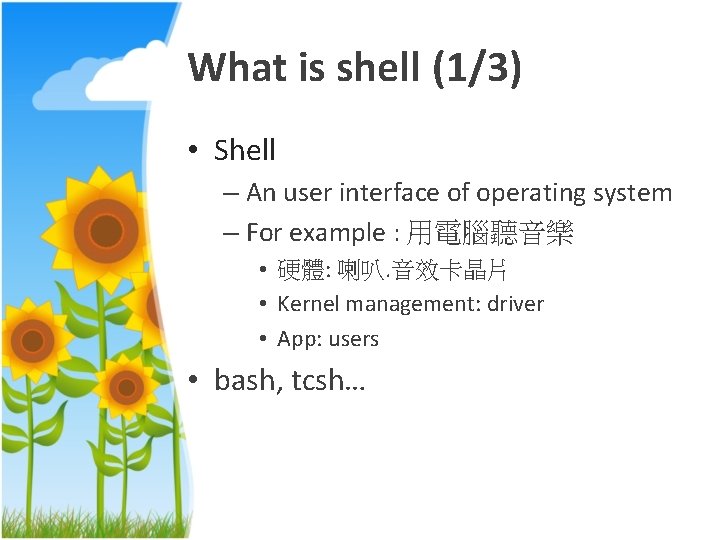 What is shell (1/3)

• Shell
– An user interface of operating system
– For example : 用電腦聽音樂
• 硬體: 喇叭.音效卡晶片
• Kernel management: driver
• App: users
• bash, tcsh…